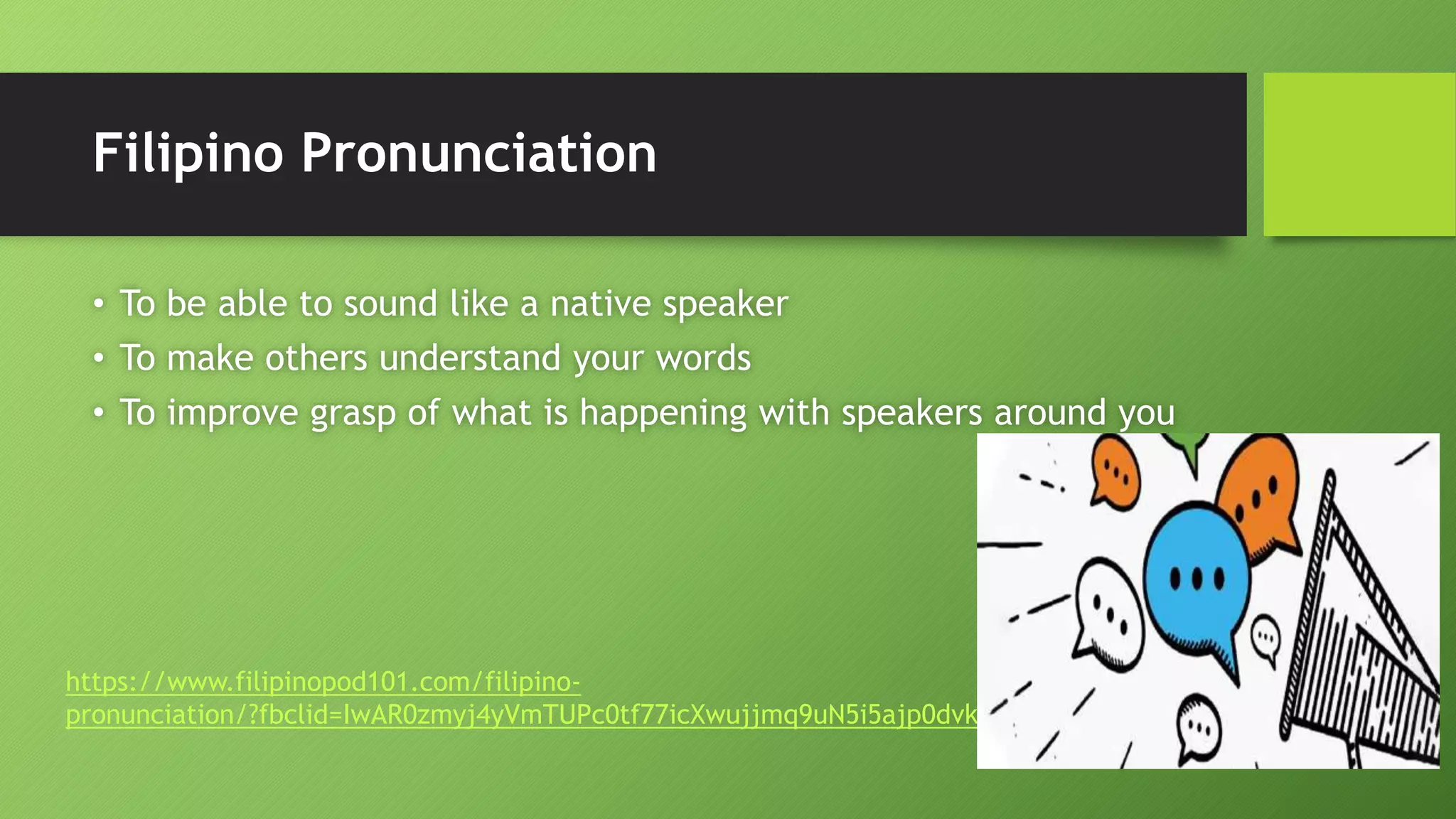 Filipino Pronunciation

• To be able to sound like a native speaker
• To make others understand your words
• To improve grasp of what is happening with speakers around you

https://www.filipinopod101.com/filipino-pronunciation/?fbclid=IwAR0zmyj4yVmTUPc0tf77icXwujjmq9uN5i5ajp0dvk